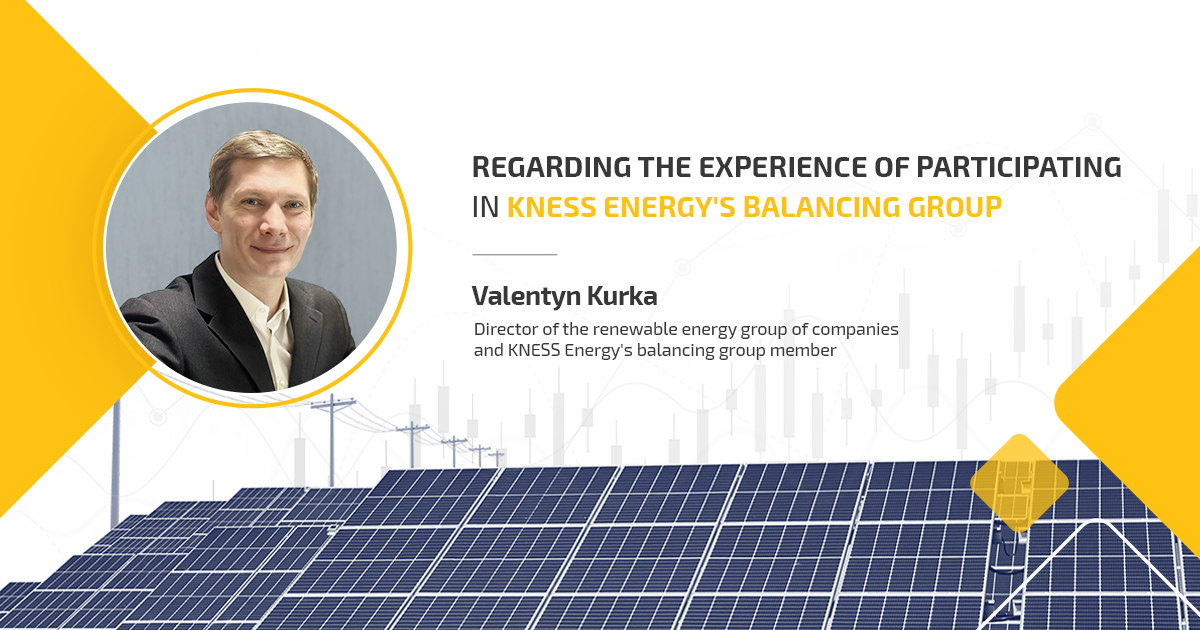 REGARDING THE EXPERIENCE OF PARTICIPATING IN KNESS ENERGY'S BALANCING GROUP

Valentyn Kurka

Director of the renewable energy group of companies and KNESS Energy's balancing group member